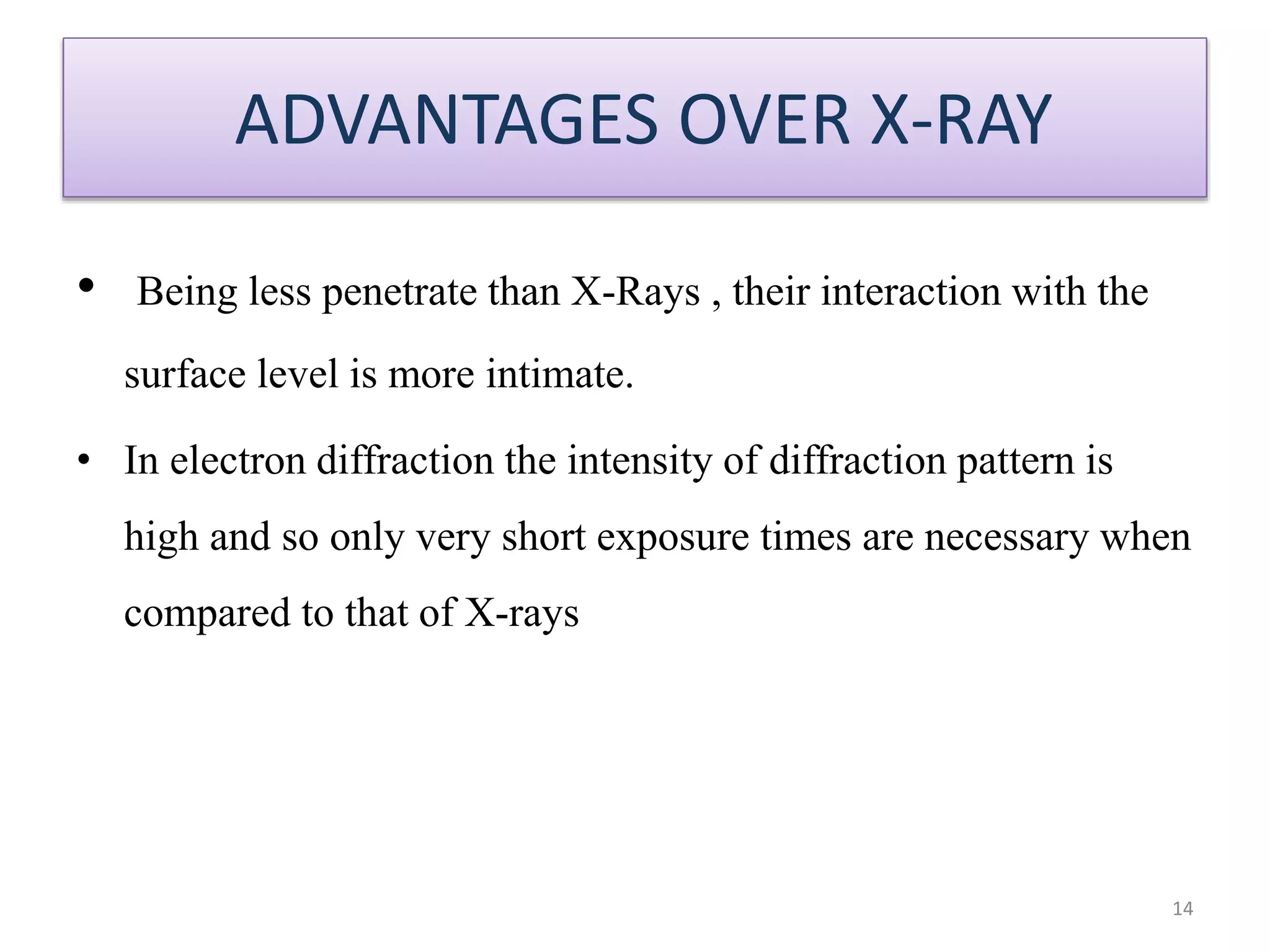 ADVANTAGES OVER X-RAY

• Being less penetrate than X-Rays , their interaction with the surface level is more intimate.

• In electron diffraction the intensity of diffraction pattern is high and so only very short exposure times are necessary when compared to that of X-rays

14